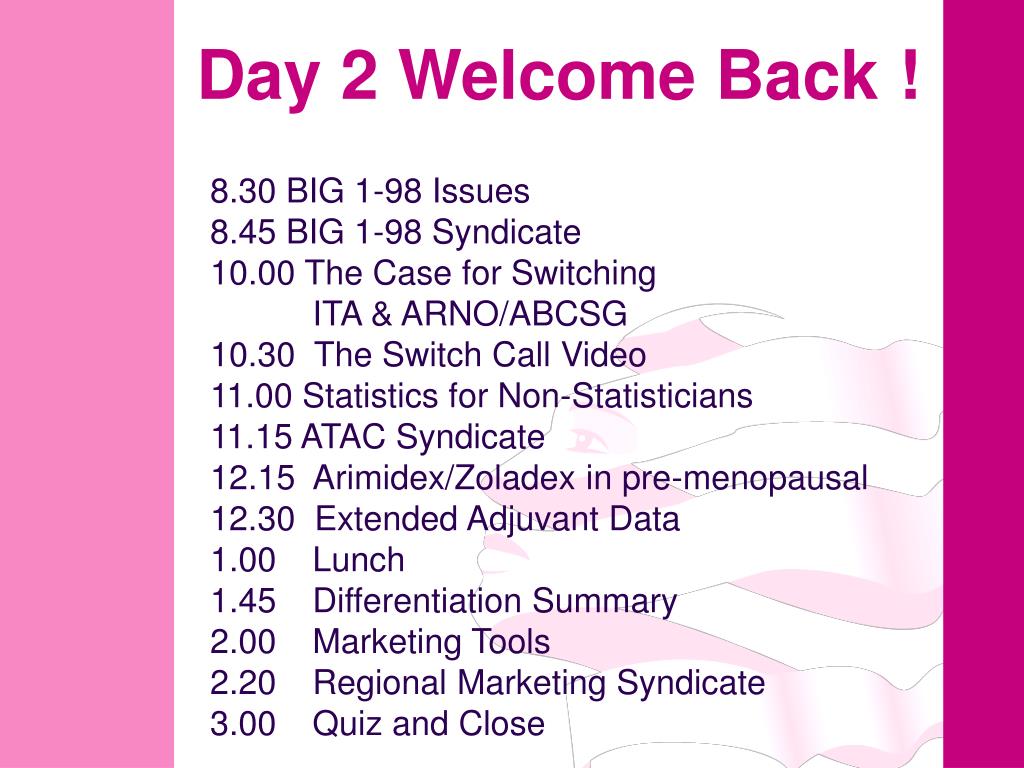 Day 2 Welcome Back !

8.30 BIG 1-98 Issues
8.45 BIG 1-98 Syndicate
10.00 The Case for Switching
ITA & ARNO/ABCSG
10.30 The Switch Call Video
11.00 Statistics for Non-Statisticians
11.15 ATAC Syndicate
12.15 Arimidex/Zoladex in pre-menopausal
12.30 Extended Adjuvant Data
1.00 Lunch
1.45 Differentiation Summary
2.00 Marketing Tools
2.20 Regional Marketing Syndicate
3.00 Quiz and Close